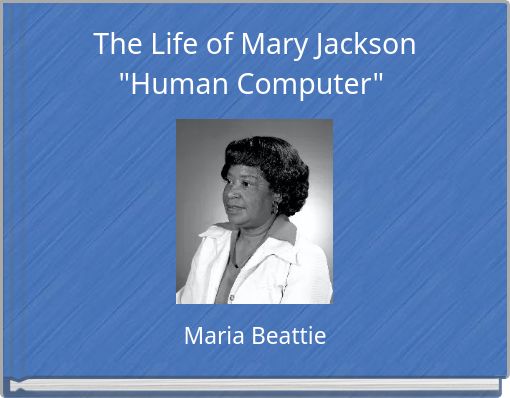 The Life of Mary Jackson "Human Computer"

Maria Beattie